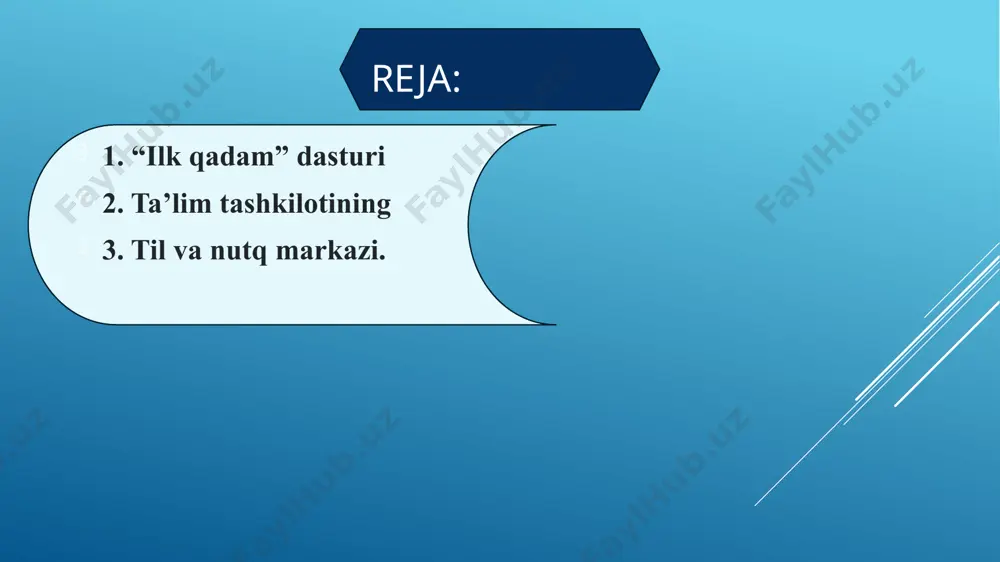 REJA:

1. “Ilk qadam” dasturi
2. Ta’lim tashkilotining
3. Til va nutq markazi.

FaylHub.uz